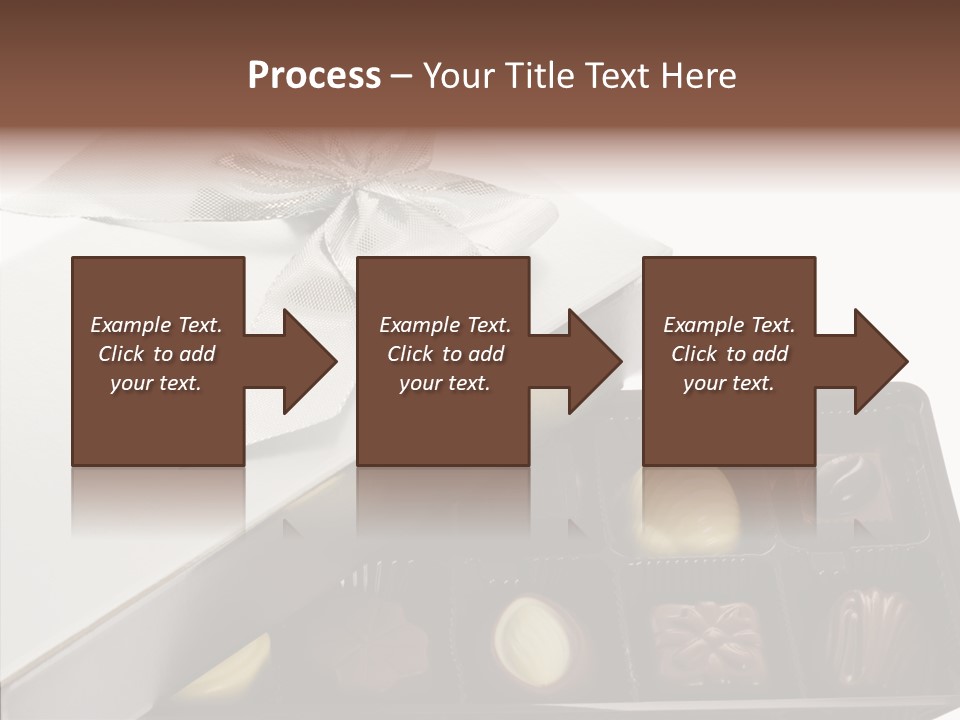 Process – Your Title Text Here

Example Text. Click to add your text.

Example Text. Click to add your text.

Example Text. Click to add your text.